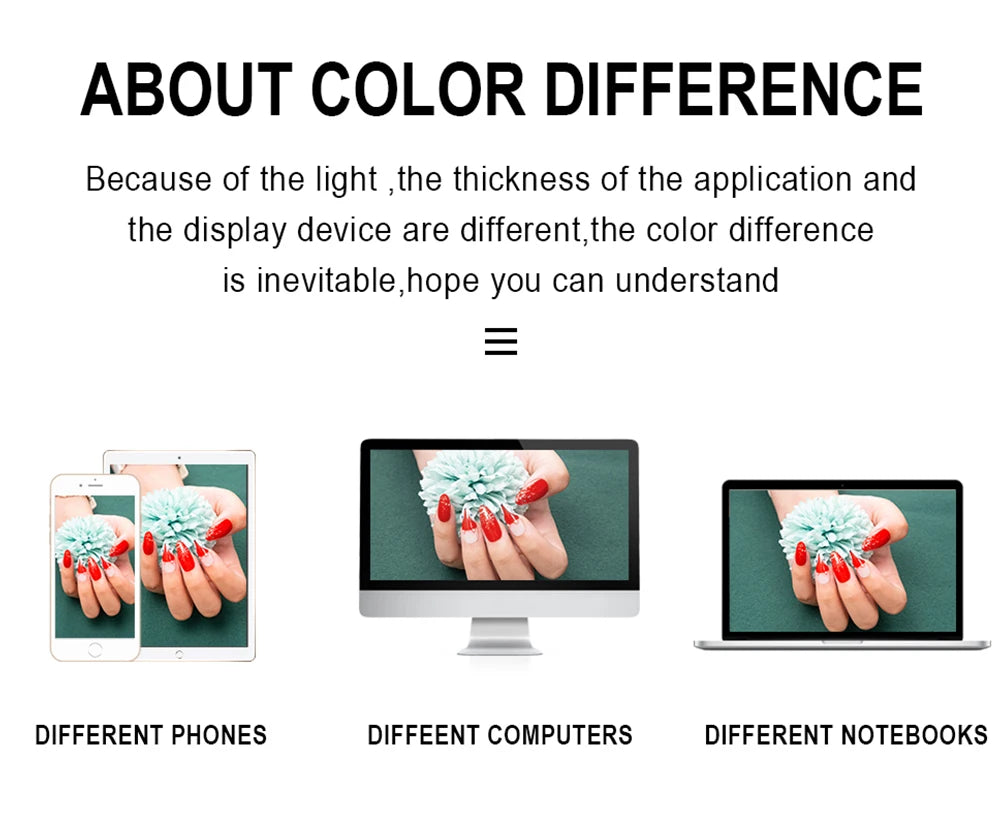 ABOUT COLOR DIFFERENCE

Because of the light ,the thickness of the application and the display device are different,the color difference is inevitable,hope you can understand

DIFFERENT PHONES

DIFFEENT COMPUTERS

DIFFERENT NOTEBOOKS